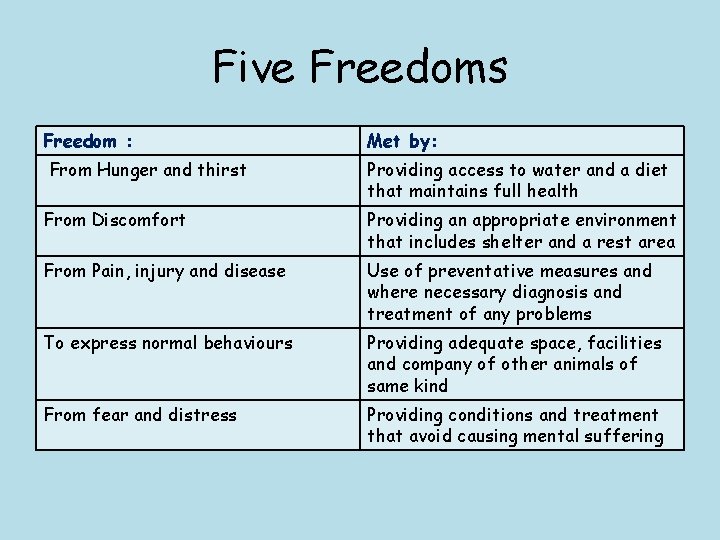 Five Freedoms

| Freedom : | Met by: |
|---|---|
| From Hunger and thirst | Providing access to water and a diet that maintains full health |
| From Discomfort | Providing an appropriate environment that includes shelter and a rest area |
| From Pain, injury and disease | Use of preventative measures and where necessary diagnosis and treatment of any problems |
| To express normal behaviours | Providing adequate space, facilities and company of other animals of same kind |
| From fear and distress | Providing conditions and treatment that avoid causing mental suffering |